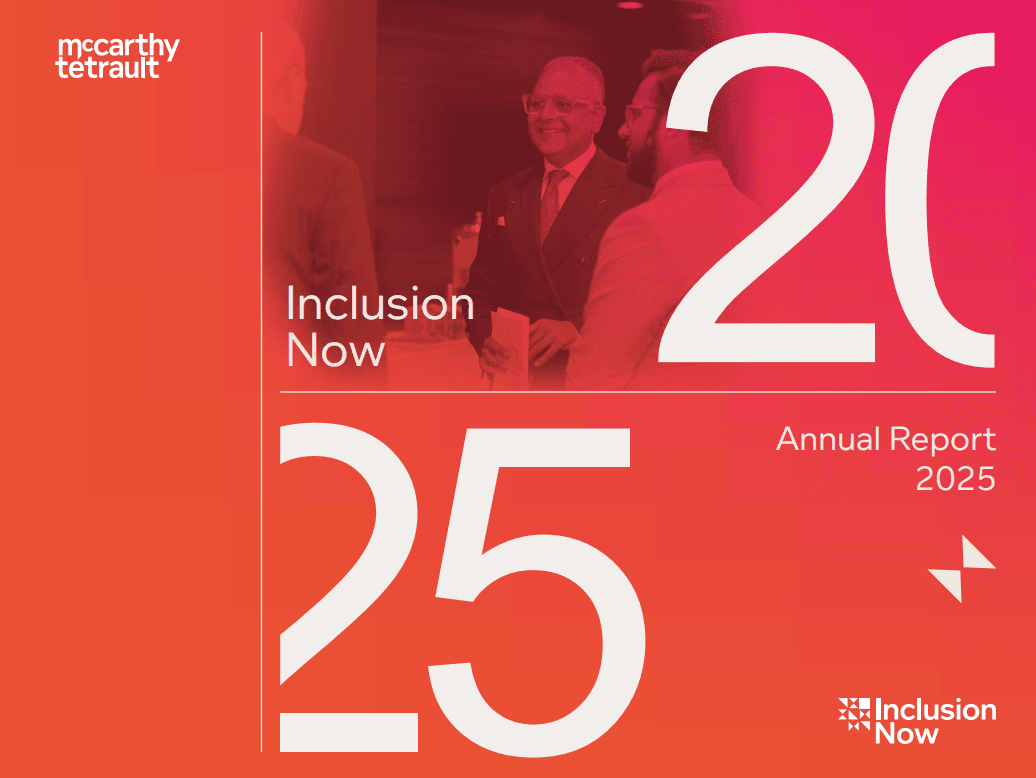 mccarthy tetrault

Inclusion Now

20

25

Annual Report 2025

Inclusion Now